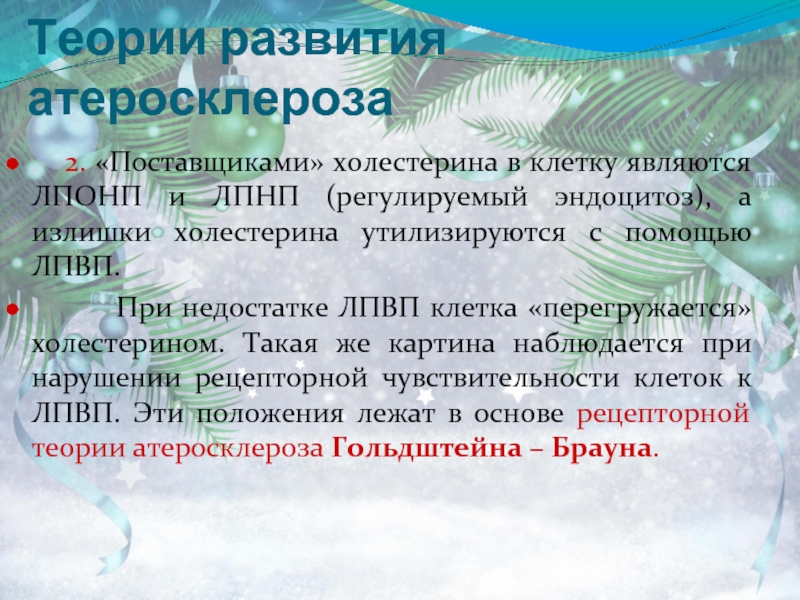 Теории развития атеросклероза

2. «Поставщиками» холестерина в клетку являются ЛПОНП и ЛПНП (регулируемый эндоцитоз), а излишки холестерина утилизируются с помощью ЛПВП.

При недостатке ЛПВП клетка «перегружается» холестерином. Такая же картина наблюдается при нарушении рецепторной чувствительности клеток к ЛПВП. Эти положения лежат в основе рецепторной теории атеросклероза Гольдштейна – Брауна.